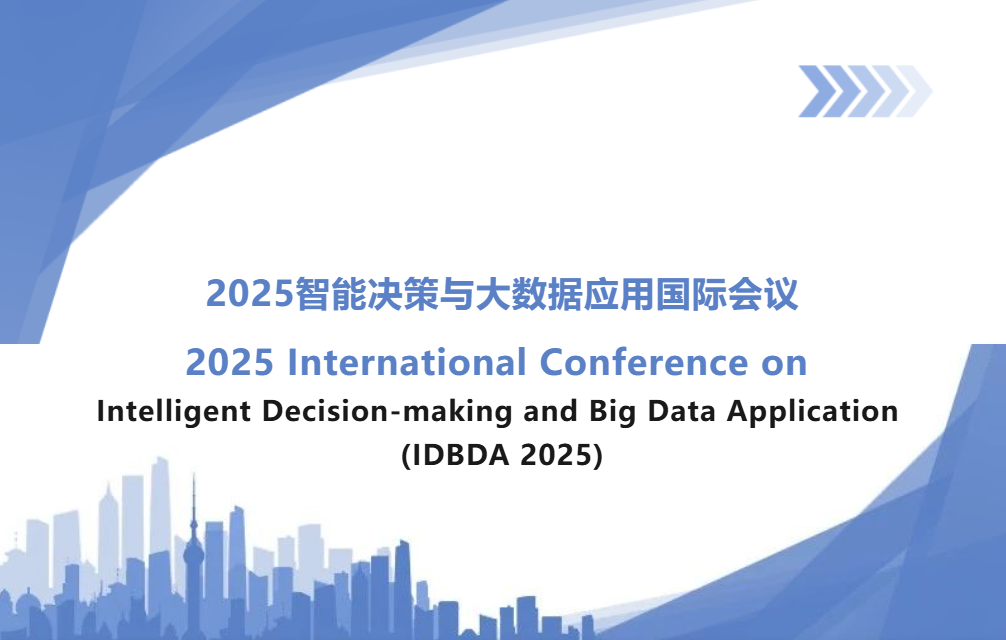 2025智能决策与大数据应用国际会议

2025 International Conference on

Intelligent Decision-making and Big Data Application

(IDBDA 2025)